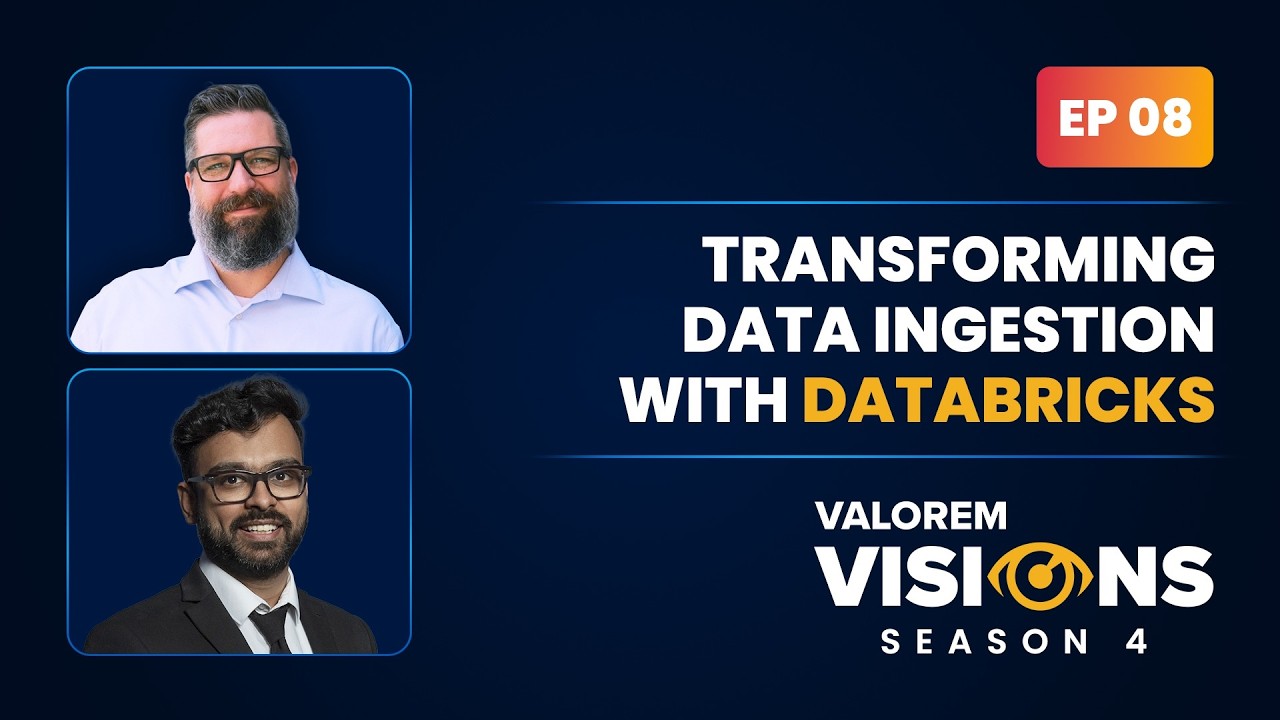 EP 08

TRANSFORMING DATA INGESTION WITH DATABRICKS

VALOREM
VISIONS
SEASON 4